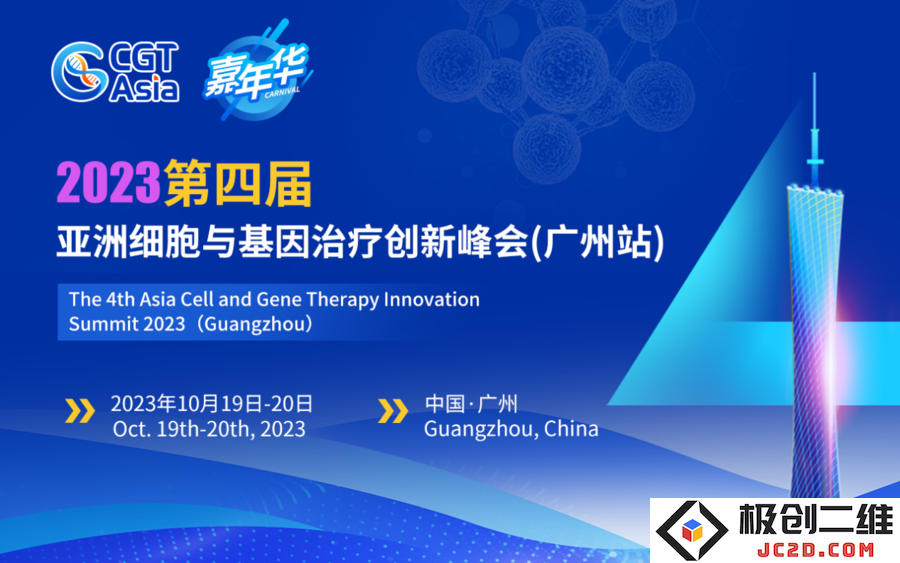 CGT Asia

嘉年华
CARNIVAL

2023第四届
亚洲细胞与基因治疗创新峰会(广州站)

The 4th Asia Cell and Gene Therapy Innovation Summit 2023（Guangzhou）

2023年10月19日-20日
Oct. 19th-20th, 2023

中国·广州
Guangzhou, China

极创二维
JC2D.COM